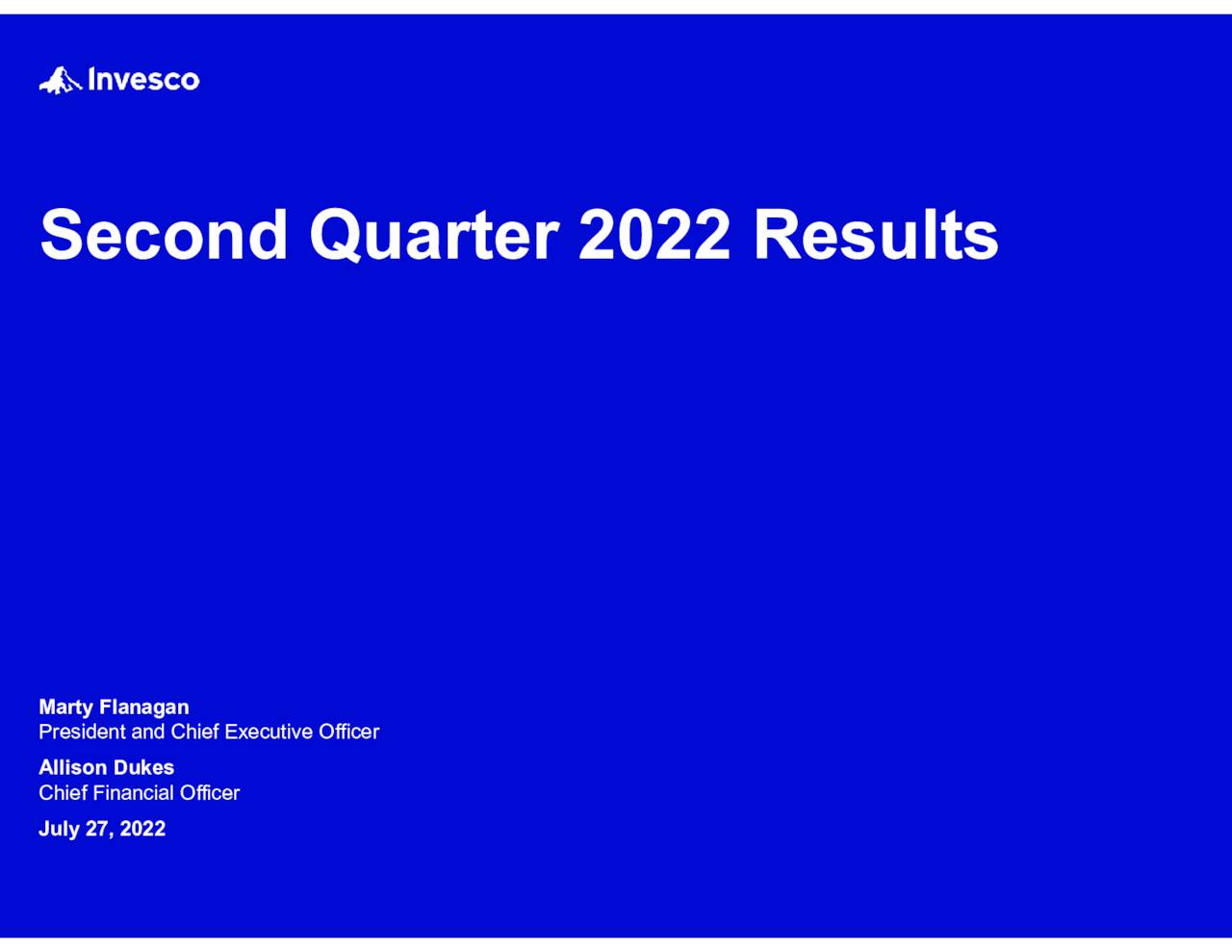 Invesco

Second Quarter 2022 Results

Marty Flanagan
President and Chief Executive Officer

Allison Dukes
Chief Financial Officer

July 27, 2022